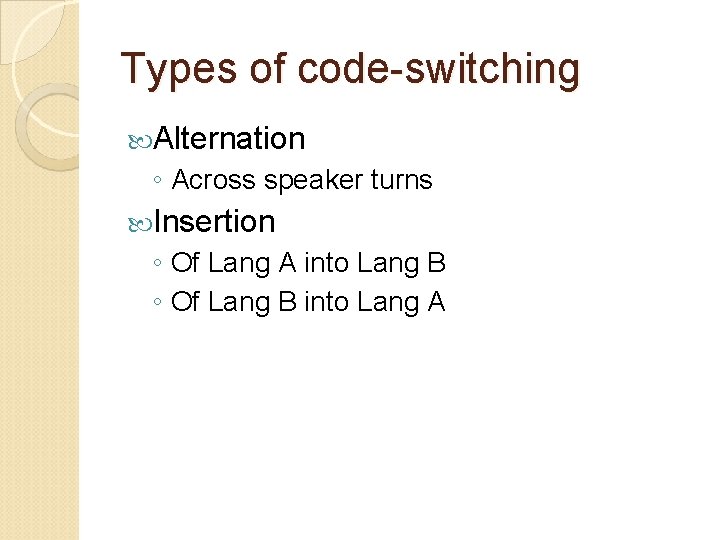 Types of code-switching

Alternation
◦ Across speaker turns

Insertion
◦ Of Lang A into Lang B
◦ Of Lang B into Lang A